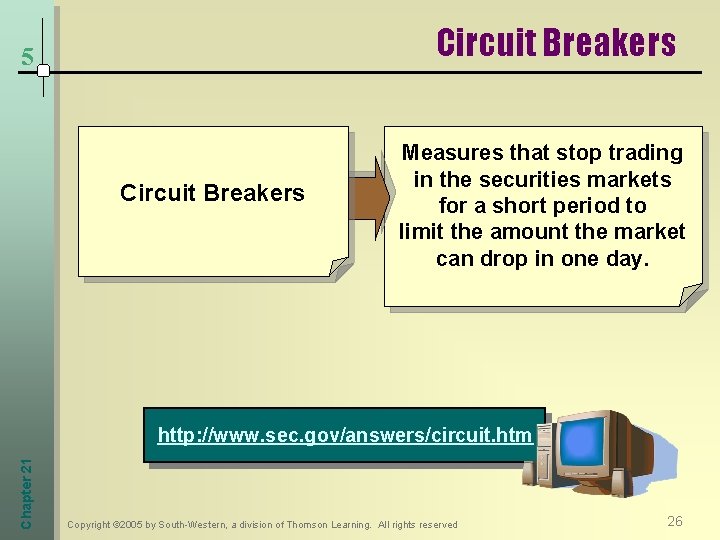 5

Circuit Breakers

Circuit Breakers

Measures that stop trading in the securities markets for a short period to limit the amount the market can drop in one day.

http://www.sec.gov/answers/circuit.htm

Chapter 21

Copyright ©2005 by South-Western, a division of Thomson Learning. All rights reserved

26